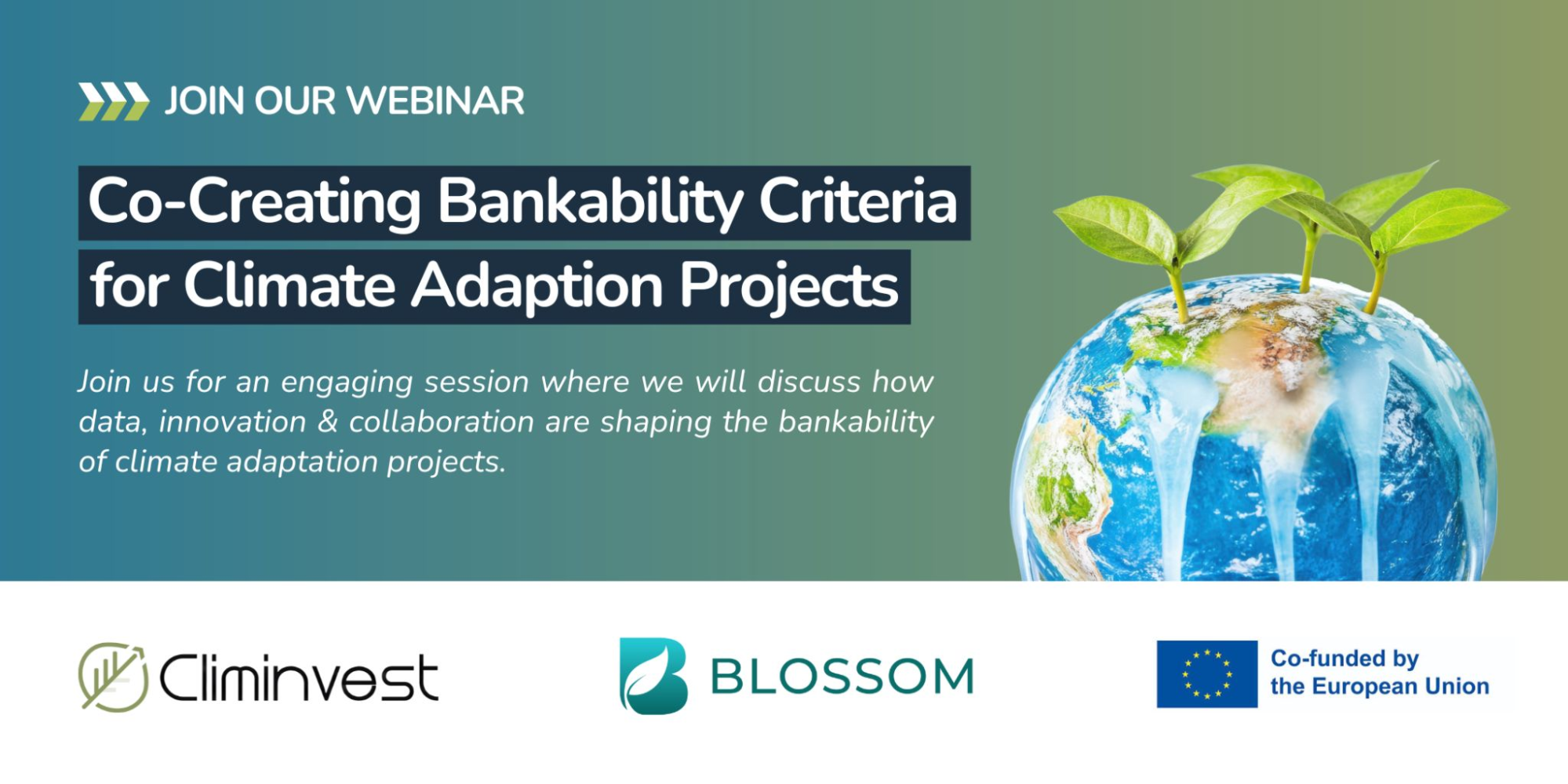 JOIN OUR WEBINAR

Co-Creating Bankability Criteria for Climate Adaption Projects

Join us for an engaging session where we will discuss how data, innovation & collaboration are shaping the bankability of climate adaptation projects.

Climinvest

BLOSSOM

Co-funded by the European Union